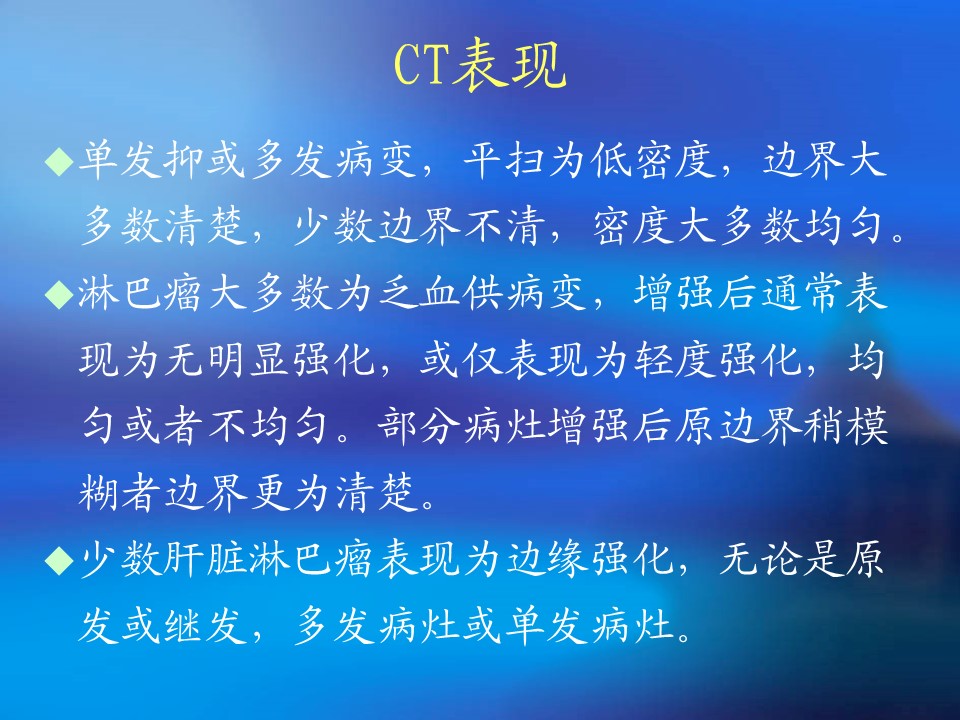 CT表现

◆单发抑或多发病变，平扫为低密度，边界大多数清楚，少数边界不清，密度大多数均匀。

◆淋巴瘤大多数为乏血供病变，增强后通常表现为无明显强化，或仅表现为轻度强化，均匀或者不均匀。部分病灶增强后原边界稍模糊者边界更为清楚。

◆少数肝脏淋巴瘤表现为边缘强化，无论是原发或继发，多发病灶或单发病灶。